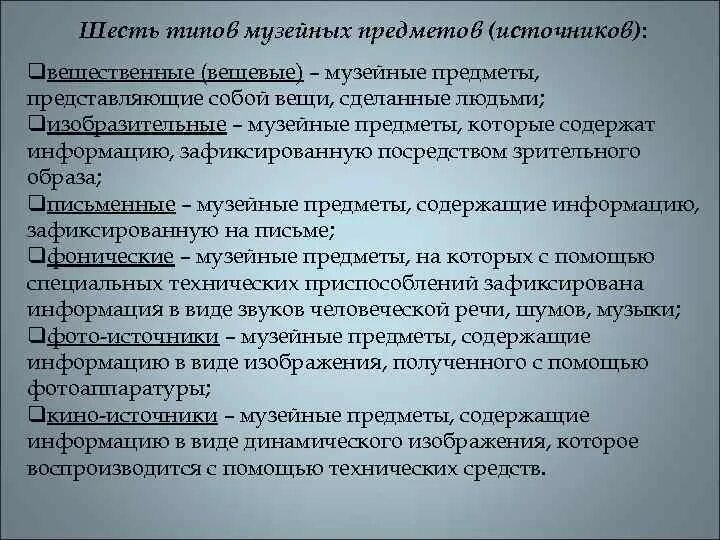 Шесть типов музейных предметов (источников):

❑вещественные (вещевые) – музейные предметы, представляющие собой вещи, сделанные людьми;

❑изобразительные – музейные предметы, которые содержат информацию, зафиксированную посредством зрительного образа;

❑письменные – музейные предметы, содержащие информацию, зафиксированную на письме;

❑фонические – музейные предметы, на которых с помощью специальных технических приспособлений зафиксирована информация в виде звуков человеческой речи, шумов, музыки;

❑фото-источники – музейные предметы, содержащие информацию в виде изображения, полученного с помощью фотоаппаратуры;

❑кино-источники – музейные предметы, содержащие информацию в виде динамического изображения, которое воспроизводится с помощью технических средств.